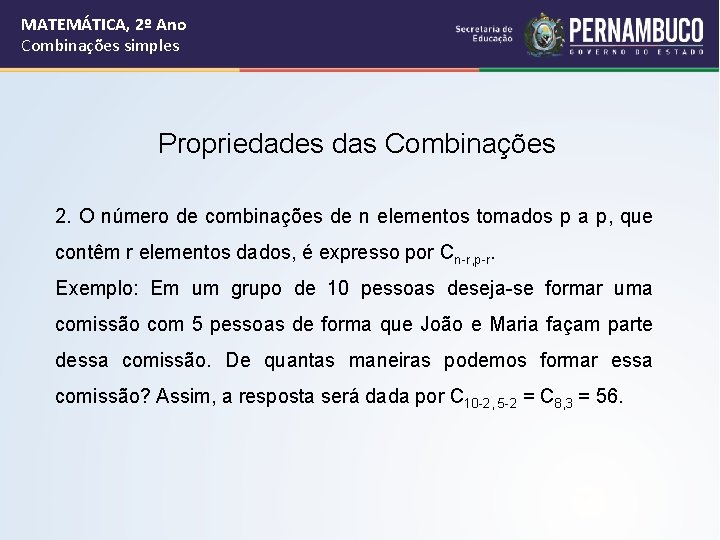 MATEMÁTICA, 2º Ano
Combinações simples

Secretaria de Educação
PERNAMBUCO
GOVERNO DO ESTADO

Propriedades das Combinações

2. O número de combinações de n elementos tomados p a p, que contêm r elementos dados, é expresso por $C_{n-r,p-r}$.
Exemplo: Em um grupo de 10 pessoas deseja-se formar uma comissão com 5 pessoas de forma que João e Maria façam parte dessa comissão. De quantas maneiras podemos formar essa comissão? Assim, a resposta será dada por $C_{10-2,5-2} = C_{8,3} = 56$.